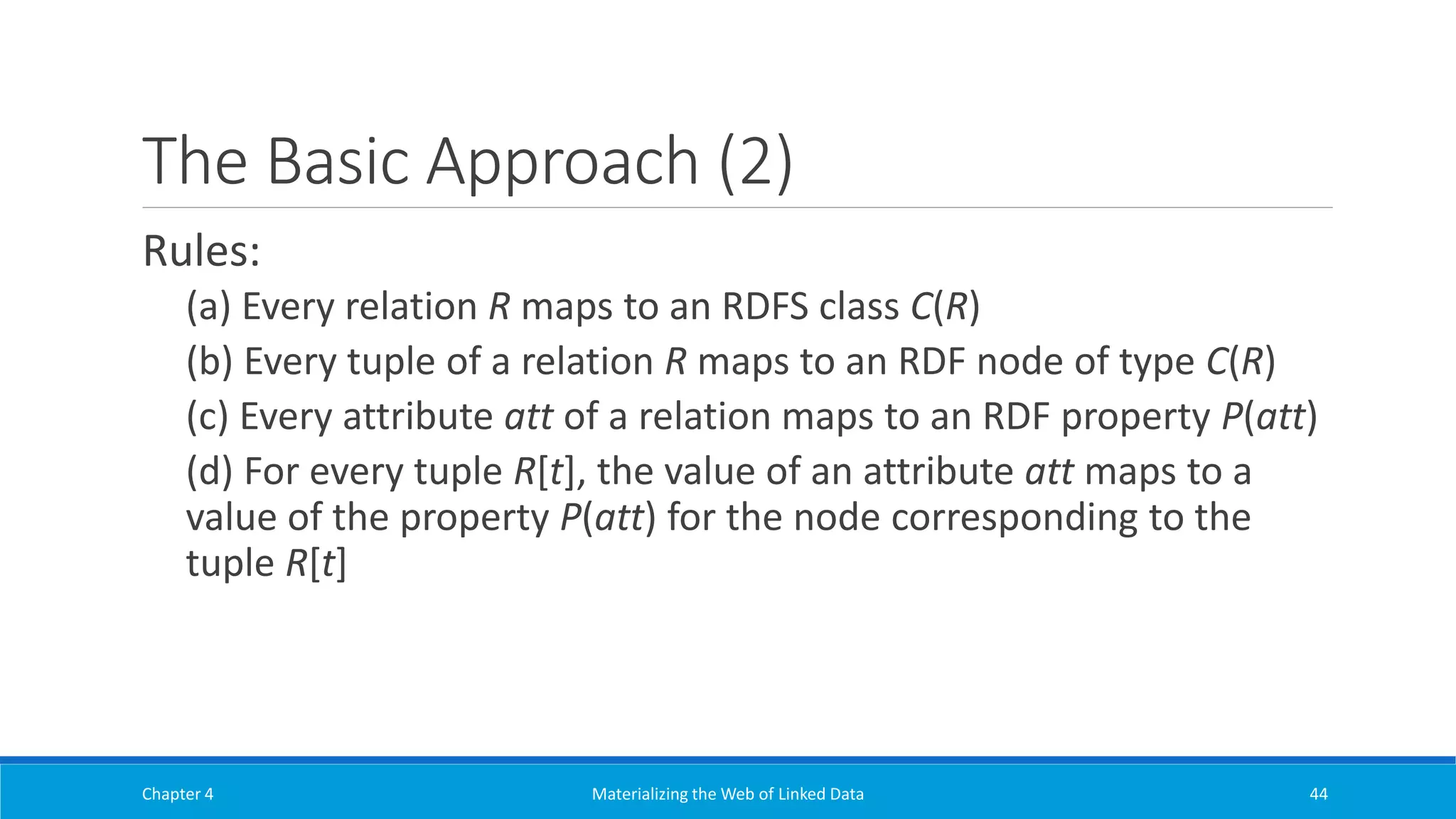 The Basic Approach (2)

Rules:

(a) Every relation $R$ maps to an RDFS class $C(R)$

(b) Every tuple of a relation $R$ maps to an RDF node of type $C(R)$

(c) Every attribute $att$ of a relation maps to an RDF property $P(att)$

(d) For every tuple $R[t]$, the value of an attribute $att$ maps to a value of the property $P(att)$ for the node corresponding to the tuple $R[t]$

Chapter 4

Materializing the Web of Linked Data

44